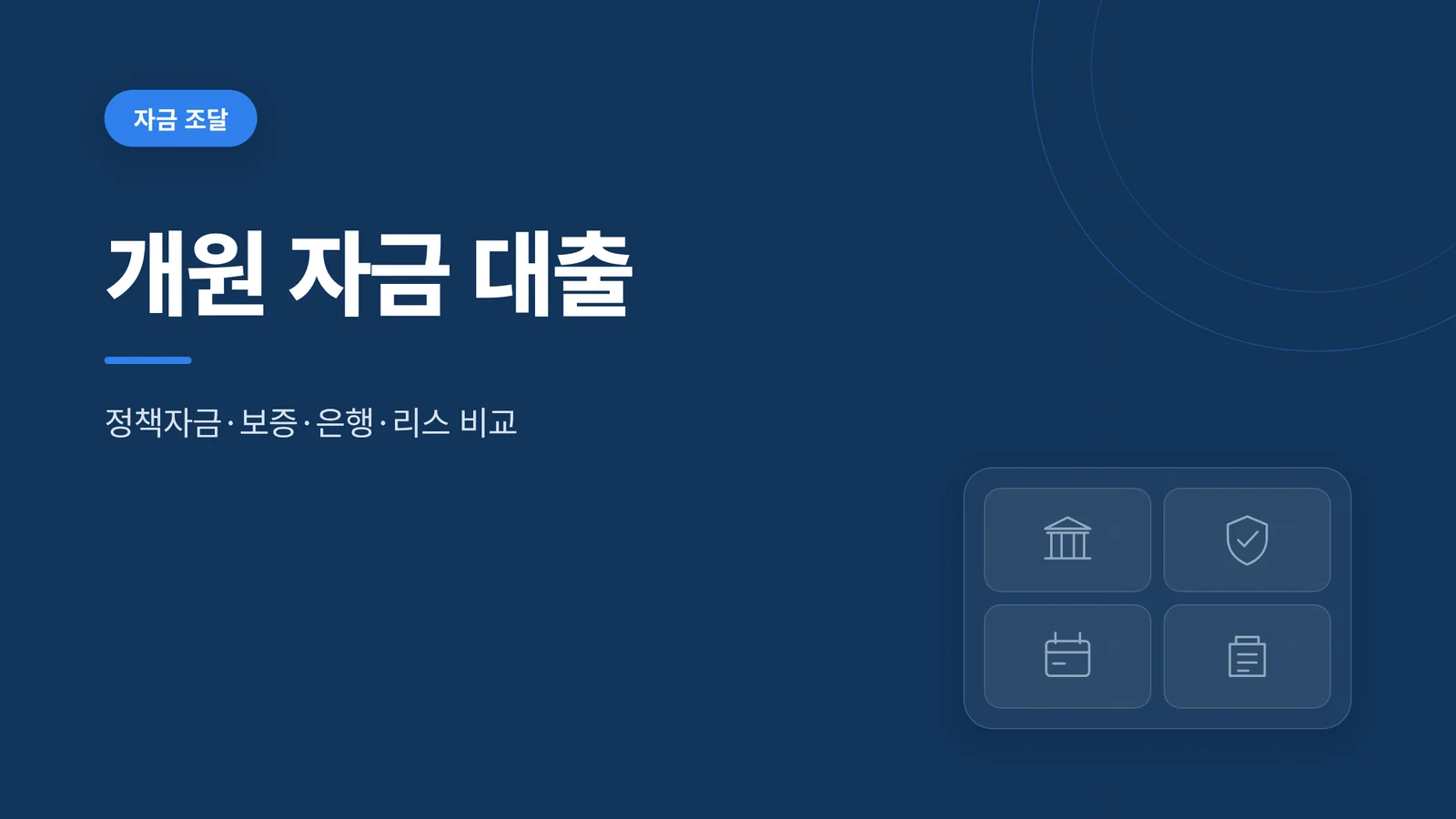 자금 조달

개원 자금 대출

정책자금·보증·은행·리스 비교